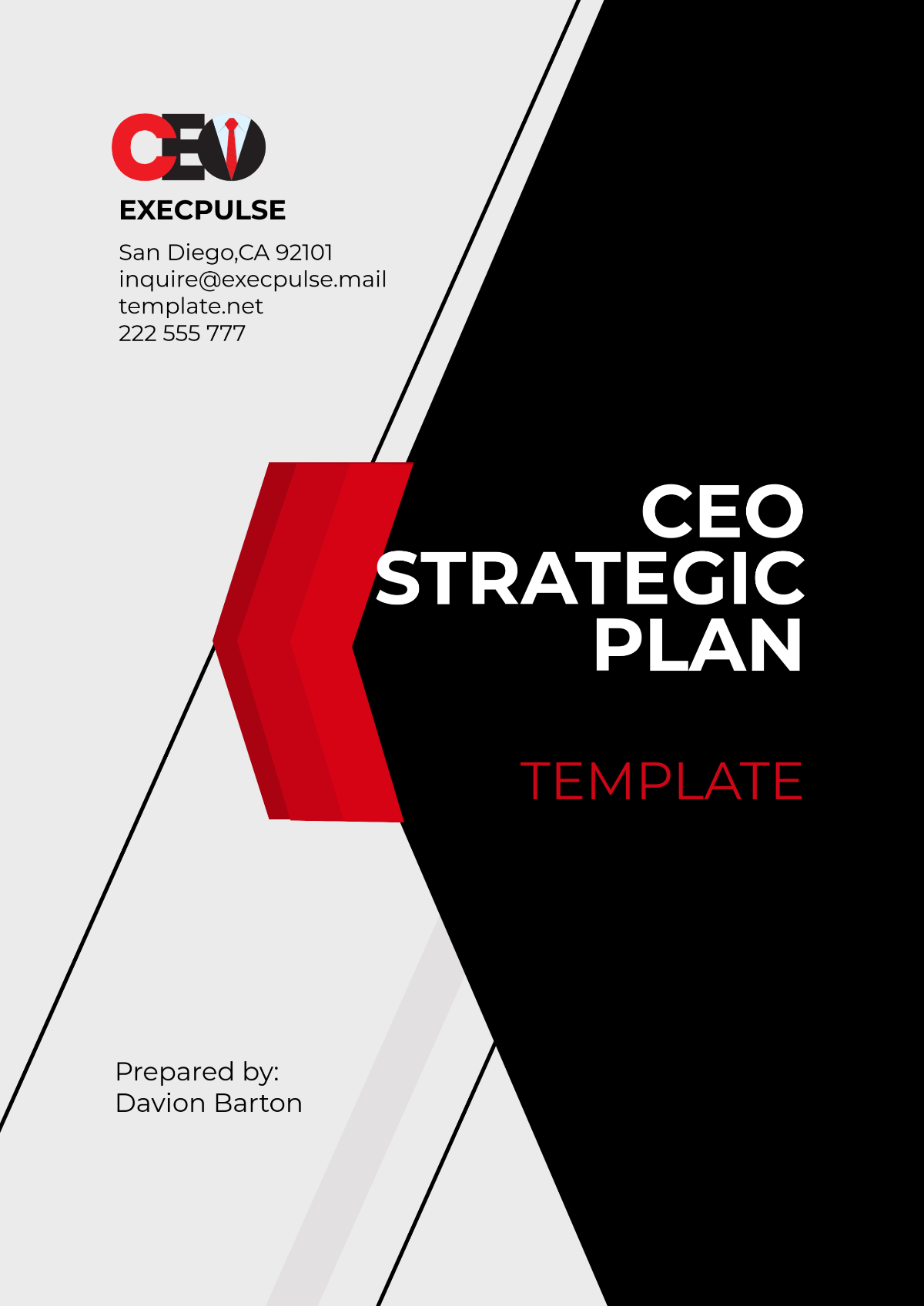 CEO

EXECPULSE

San Diego,CA 92101
inquire@execpulse.mail
template.net
222 555 777

CEO STRATEGIC PLAN

TEMPLATE

Prepared by:
Davion Barton